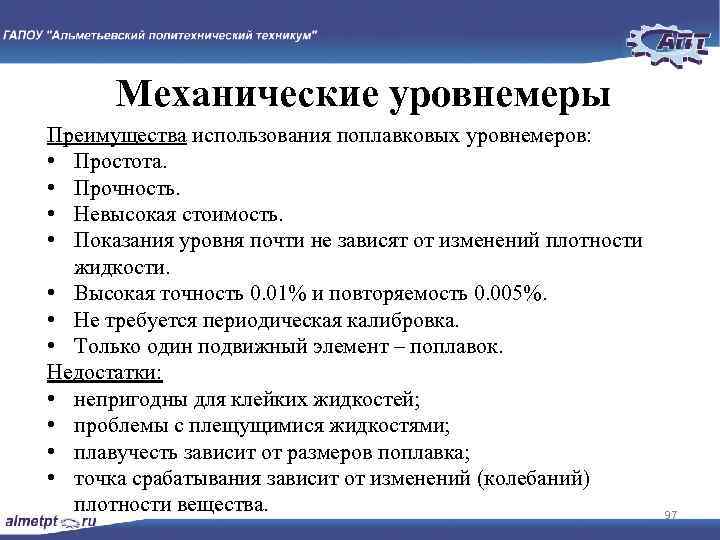 ГАПОУ "Альметьевский политехнический техникум"

АПТ

Механические уровнемеры

Преимущества использования поплавковых уровнемеров:
• Простота.
• Прочность.
• Невысокая стоимость.
• Показания уровня почти не зависят от изменений плотности жидкости.
• Высокая точность 0.01% и повторяемость 0.005%.
• Не требуется периодическая калибровка.
• Только один подвижный элемент – поплавок.

Недостатки:
• непригодны для клейких жидкостей;
• проблемы с плещущимися жидкостями;
• плавучесть зависит от размеров поплавка;
• точка срабатывания зависит от изменений (колебаний) плотности вещества.

97

almetpt.ru